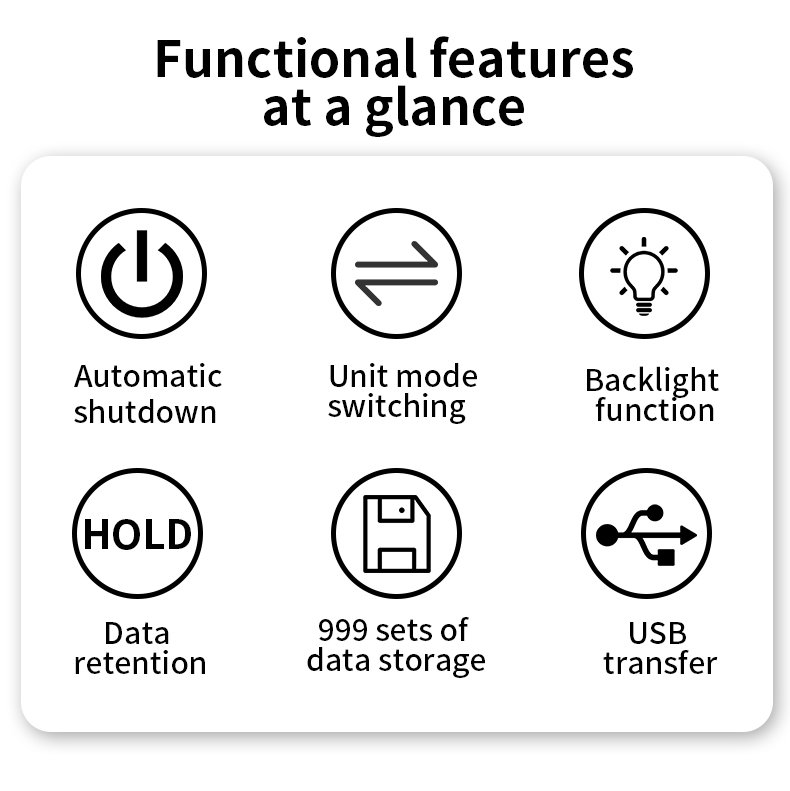 Functional features at a glance

Automatic shutdown

Unit mode switching

Backlight function

HOLD

Data retention

999 sets of data storage

USB transfer